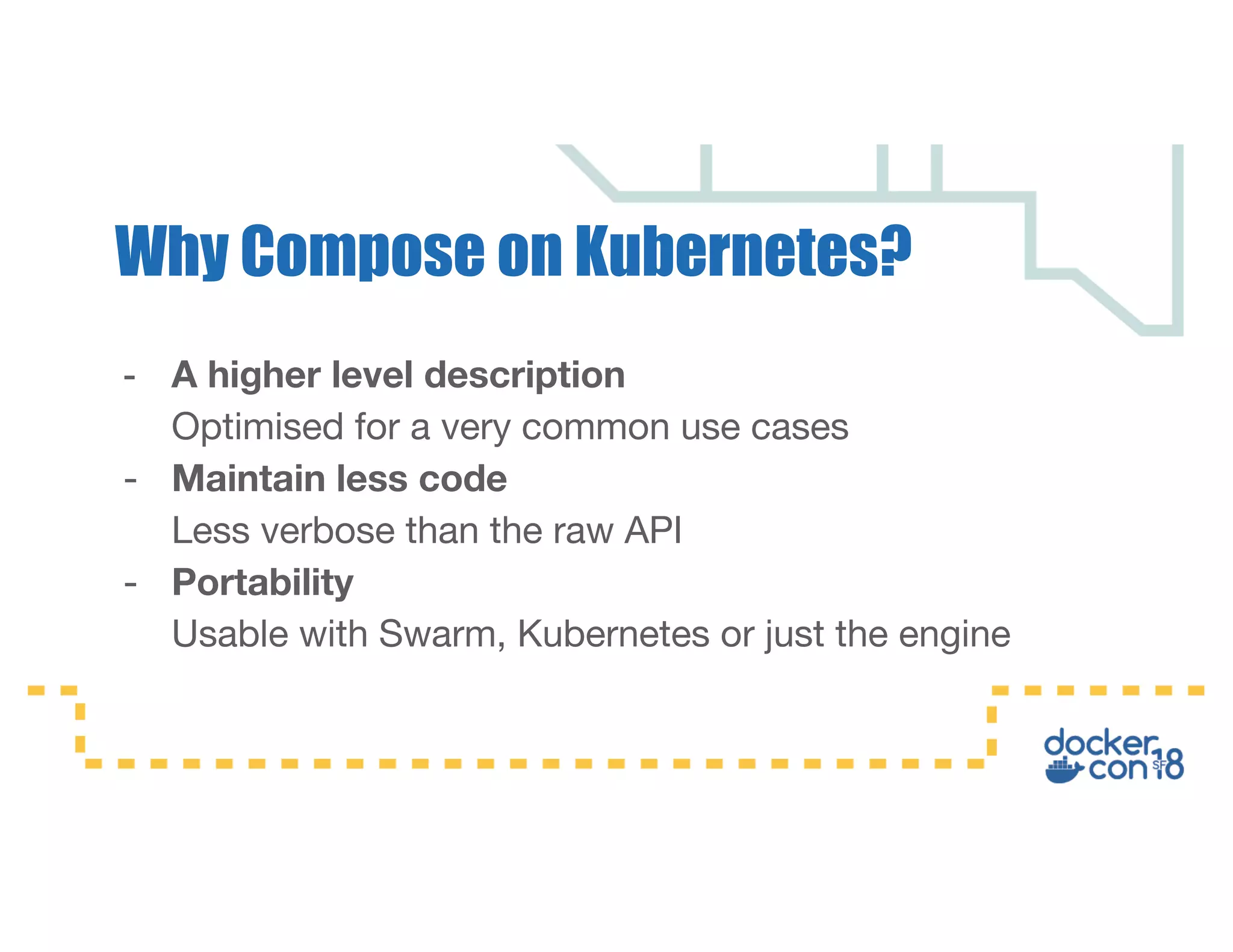 Why Compose on Kubernetes?

- A higher level description
Optimised for a very common use cases
- Maintain less code
Less verbose than the raw API
- Portability
Usable with Swarm, Kubernetes or just the engine

docker con SF 18